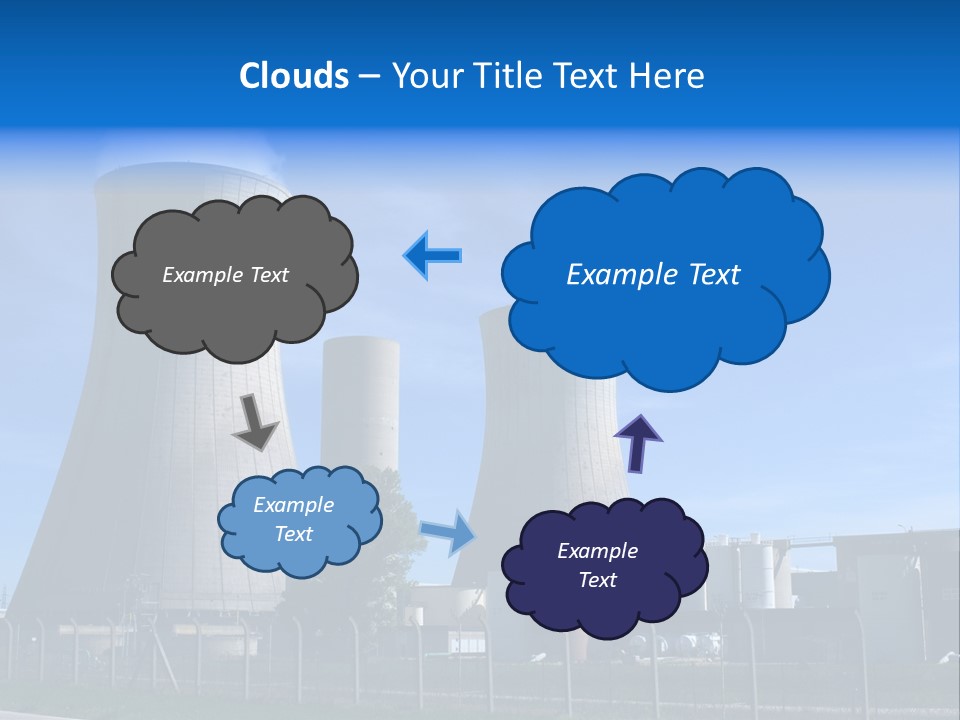 Clouds – Your Title Text Here

Example Text

Example Text

Example Text

Example Text